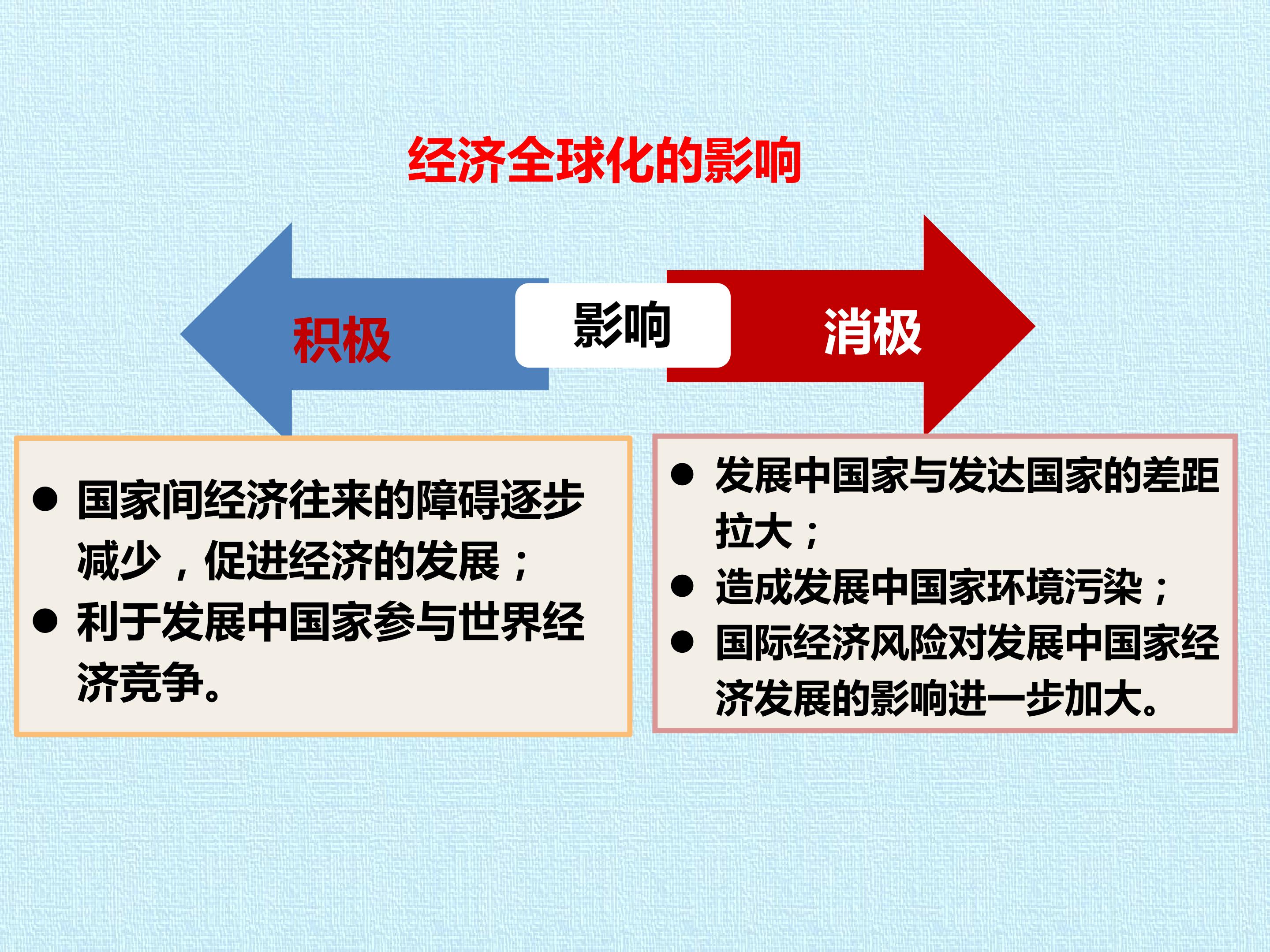 经济全球化的影响

积极

影响

消极

• 国家间经济往来的障碍逐步减少，促进经济的发展；
• 利于发展中国家参与世界经济竞争。

• 发展中国家与发达国家的差距拉大；
• 造成发展中国家环境污染；
• 国际经济风险对发展中国家经济发展的影响进一步加大。